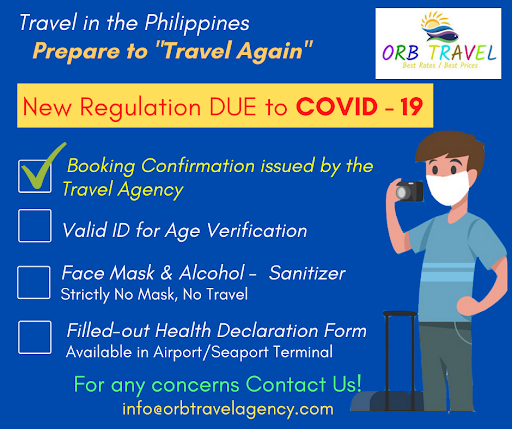 Travel in the Philippines
Prepare to "Travel Again"

ORB TRAVEL
Best Rates / Best Prices

New Regulation DUE to COVID - 19

Booking Confirmation issued by the Travel Agency

Valid ID for Age Verification

Face Mask & Alcohol - Sanitizer
Strictly No Mask, No Travel

Filled-out Health Declaration Form
Available in Airport/Seaport Terminal

For any concerns Contact Us!
info@orbtravelagency.com